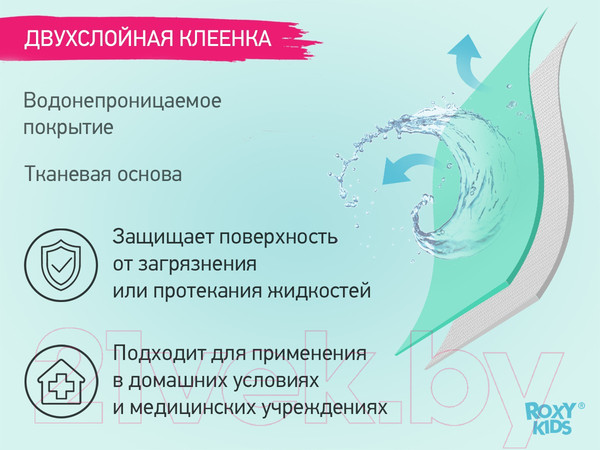 ДВУХСЛОЙНАЯ КЛЕЕНКА

Водонепроницаемое покрытие

Тканевая основа

Защищает поверхность от загрязнения или протекания жидкостей

Подходит для применения в домашних условиях и медицинских учреждениях

21vek.by

ROXY KIDS®